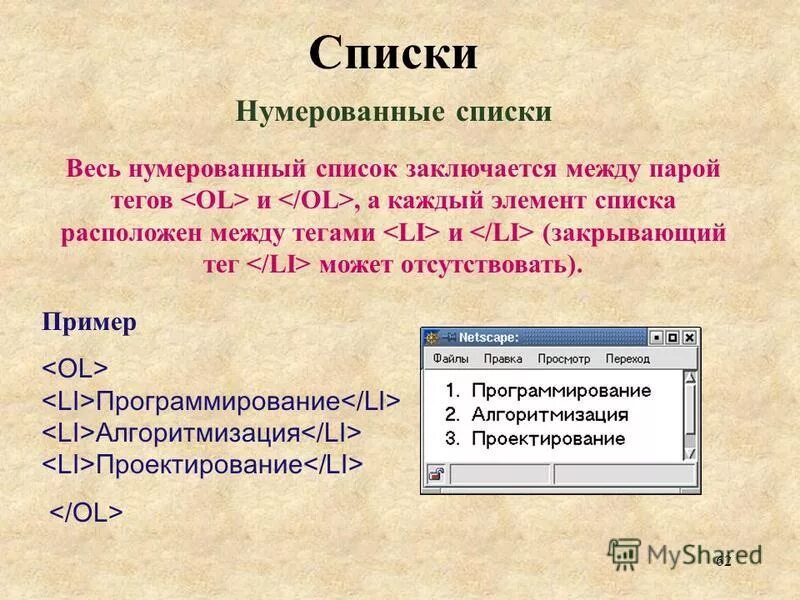 Списки

Нумерованные списки

Весь нумерованный список заключается между парой тегов <OL> и </OL>, а каждый элемент списка расположен между тегами <LI> и </LI> (закрывающий тег </LI> может отсутствовать).

Пример

<OL>
<LI>Программирование</LI>
<LI>Алгоритмизация</LI>
<LI>Проектирование</LI>

</OL>

Netscape:

Файлы Правка Просмотр Переход

1. Программирование
2. Алгоритмизация
3. Проектирование

MyShared

62